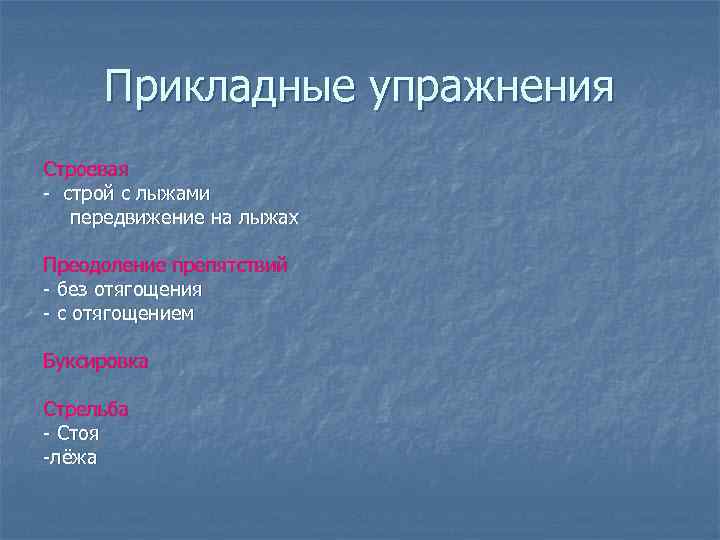 Прикладные упражнения

Строевая
- строй с лыжами
передвижение на лыжах

Преодоление препятствий
- без отягощения
- с отягощением

Буксировка

Стрельба
- Стоя
-лёжа